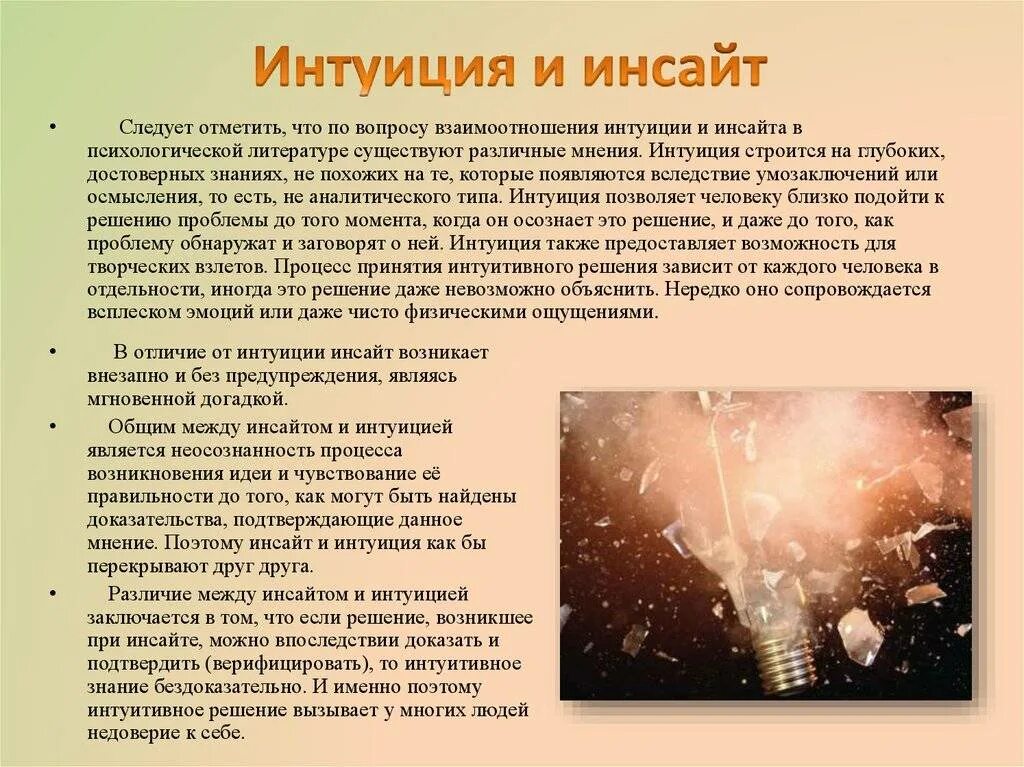 Интуиция и инсайт

• Следует отметить, что по вопросу взаимоотношения интуиции и инсайта в психологической литературе существуют различные мнения. Интуиция строится на глубоких, достоверных знаниях, не похожих на те, которые появляются вследствие умозаключений или осмысления, то есть, не аналитического типа. Интуиция позволяет человеку близко подойти к решению проблемы до того момента, когда он осознает это решение, и даже до того, как проблему обнаружат и заговорят о ней. Интуиция также предоставляет возможность для творческих взлетов. Процесс принятия интуитивного решения зависит от каждого человека в отдельности, иногда это решение даже невозможно объяснить. Нередко оно сопровождается всплеском эмоций или даже чисто физическими ощущениями.

• В отличие от интуиции инсайт возникает внезапно и без предупреждения, являясь мгновенной догадкой.

• Общим между инсайтом и интуицией является неосознанность процесса возникновения идеи и чувствование её правильности до того, как могут быть найдены доказательства, подтверждающие данное мнение. Поэтому инсайт и интуиция как бы перекрывают друг друга.

• Различие между инсайтом и интуицией заключается в том, что если решение, возникшее при инсайте, можно впоследствии доказать и подтвердить (верифицировать), то интуитивное знание бездоказательно. И именно поэтому интуитивное решение вызывает у многих людей недоверие к себе.